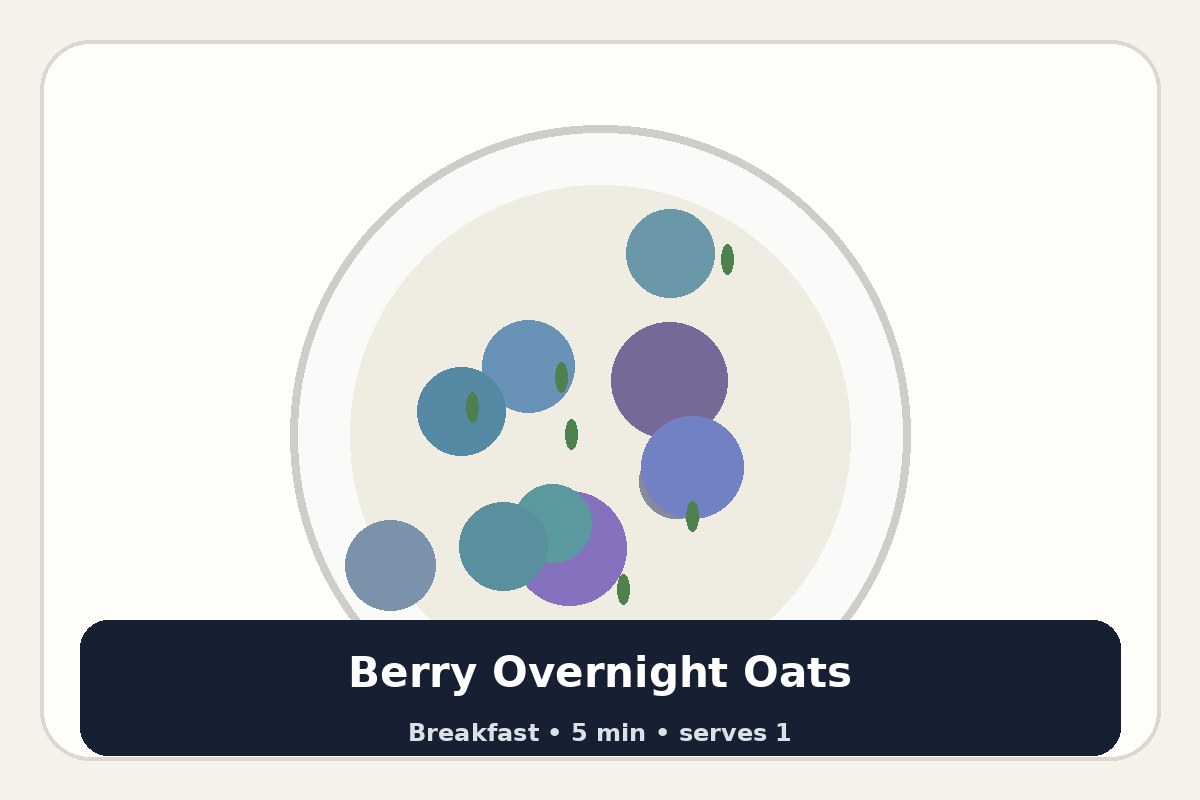 Berry Overnight Oats

Breakfast • 5 min • serves 1